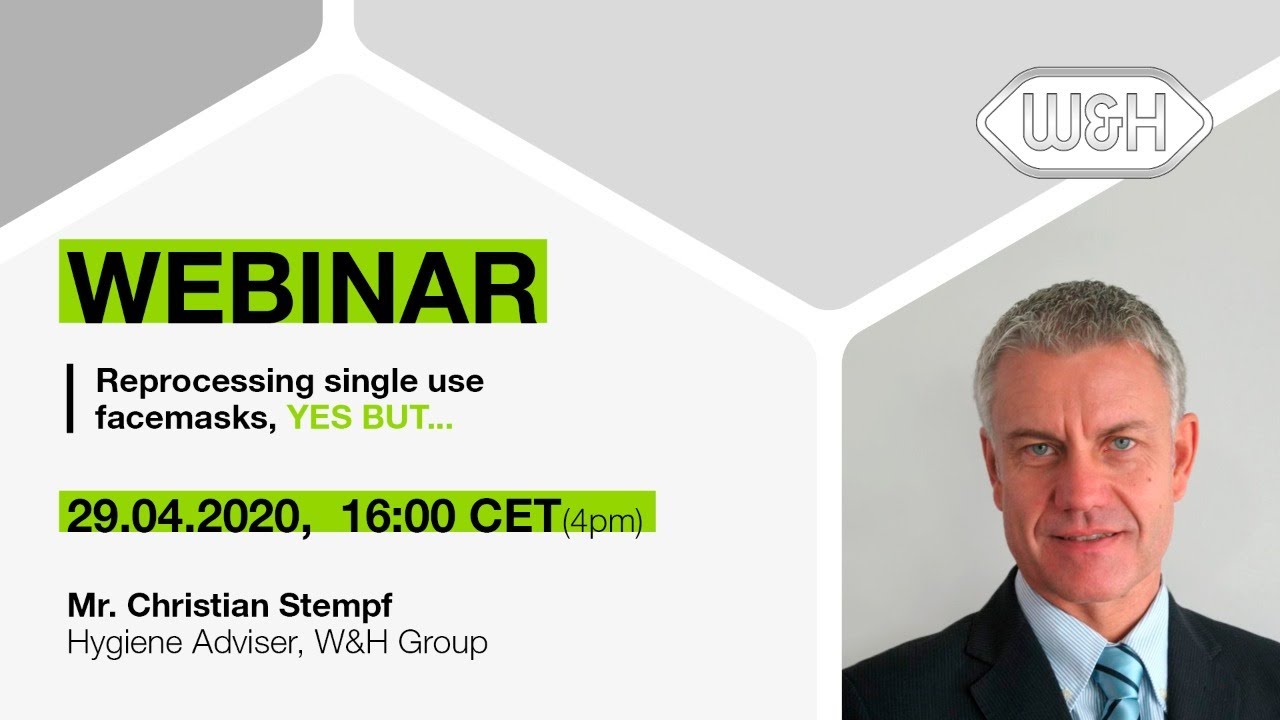 W&H

WEBINAR

Reprocessing single use facemasks, YES BUT...

29.04.2020, 16:00 CET(4pm)

Mr. Christian Stempf
Hygiene Adviser, W&H Group